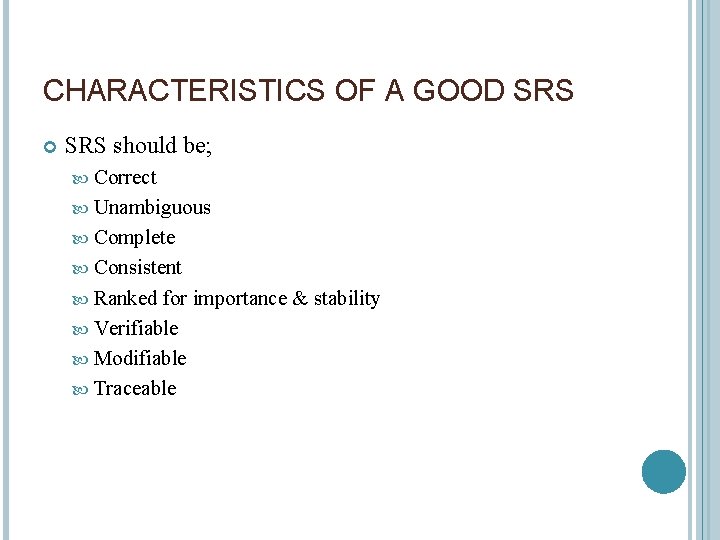 CHARACTERISTICS OF A GOOD SRS

SRS should be;

Correct

Unambiguous

Complete

Consistent

Ranked for importance & stability

Verifiable

Modifiable

Traceable